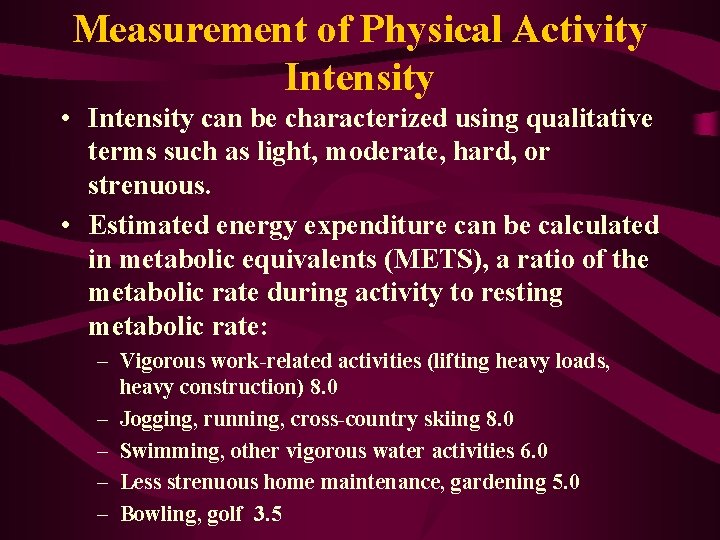 Measurement of Physical Activity Intensity

• Intensity can be characterized using qualitative terms such as light, moderate, hard, or strenuous.

• Estimated energy expenditure can be calculated in metabolic equivalents (METS), a ratio of the metabolic rate during activity to resting metabolic rate:

– Vigorous work-related activities (lifting heavy loads, heavy construction) 8.0
– Jogging, running, cross-country skiing 8.0
– Swimming, other vigorous water activities 6.0
– Less strenuous home maintenance, gardening 5.0
– Bowling, golf 3.5